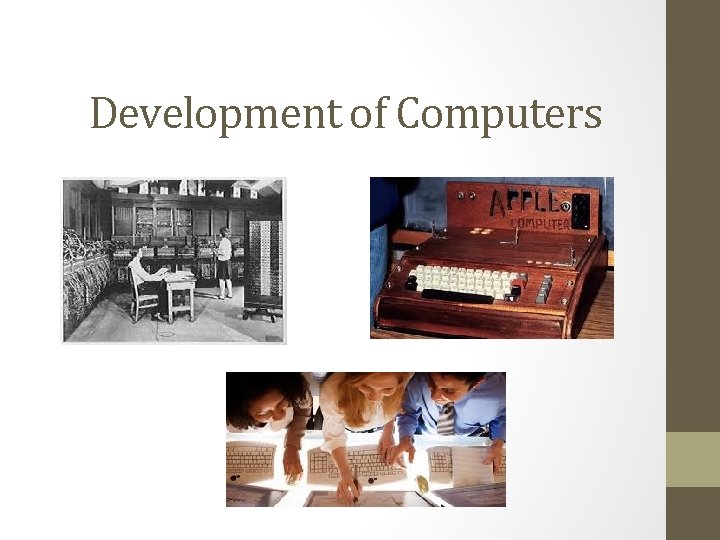 Development of Computers

APPLE
COMPUTER